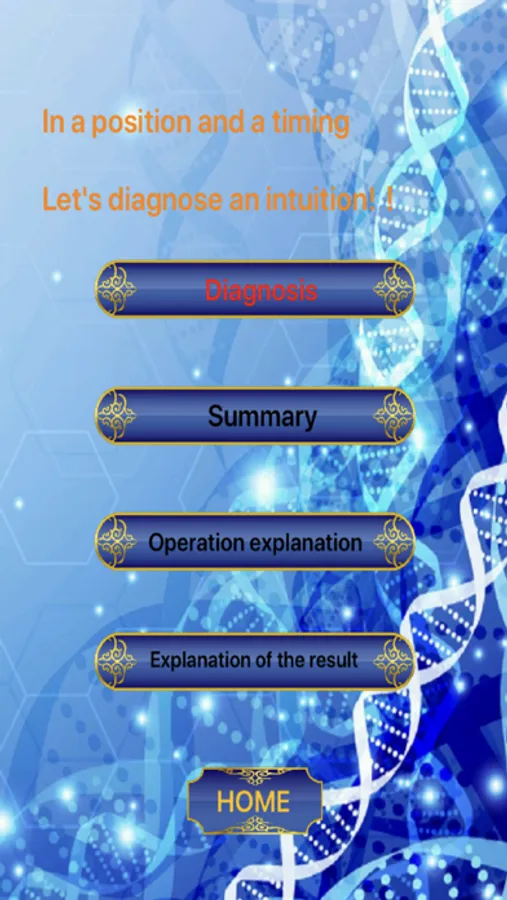 In a position and a timing

Let's diagnose an intuition! !

Diagnosis

Summary

Operation explanation

Explanation of the result

HOME